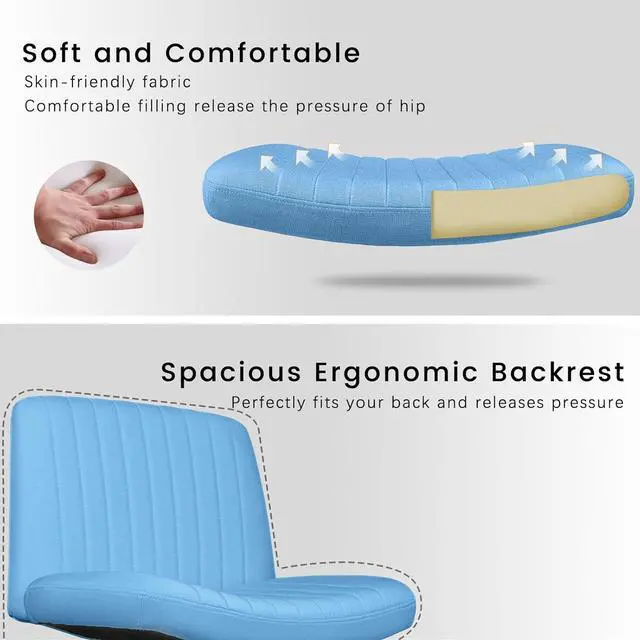 Soft and Comfortable

Skin-friendly fabric
Comfortable filling release the pressure of hip

Spacious Ergonomic Backrest

Perfectly fits your back and releases pressure